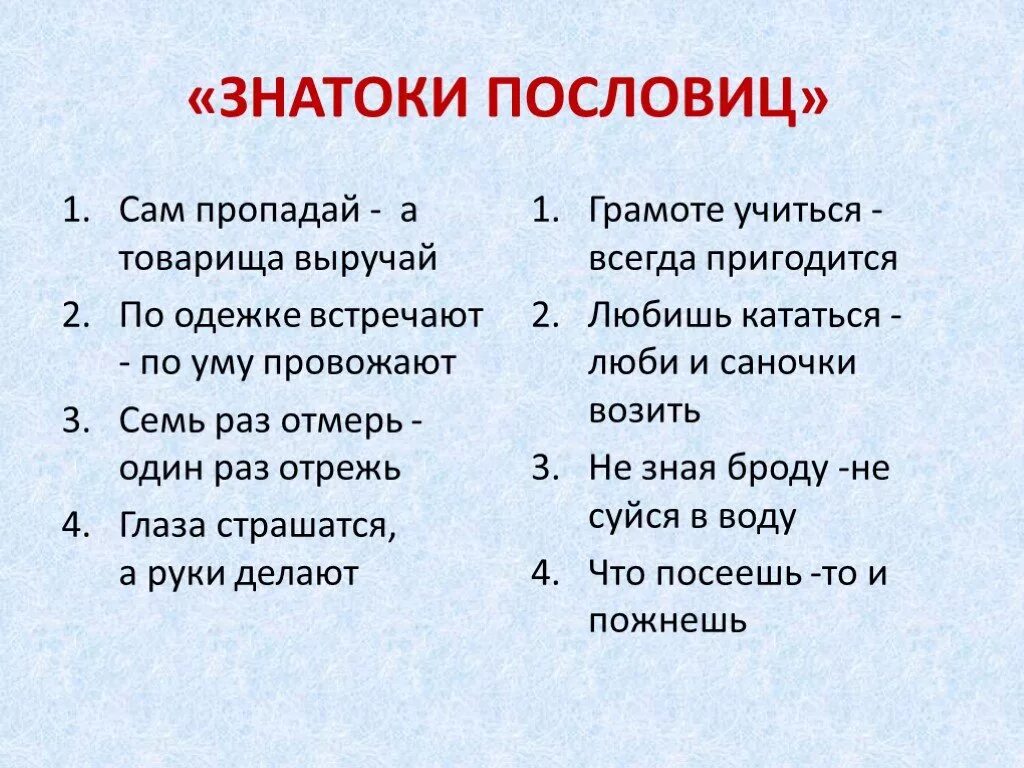 «ЗНАТОКИ ПОСЛОВИЦ»

1. Сам пропадай - а товарища выручай
2. По одежке встречают - по уму провожают
3. Семь раз отмерь - один раз отрежь
4. Глаза страшатся, а руки делают

1. Грамоте учиться - всегда пригодится
2. Любишь кататься - люби и саночки возить
3. Не зная броду -не суйся в воду
4. Что посеешь -то и пожнешь